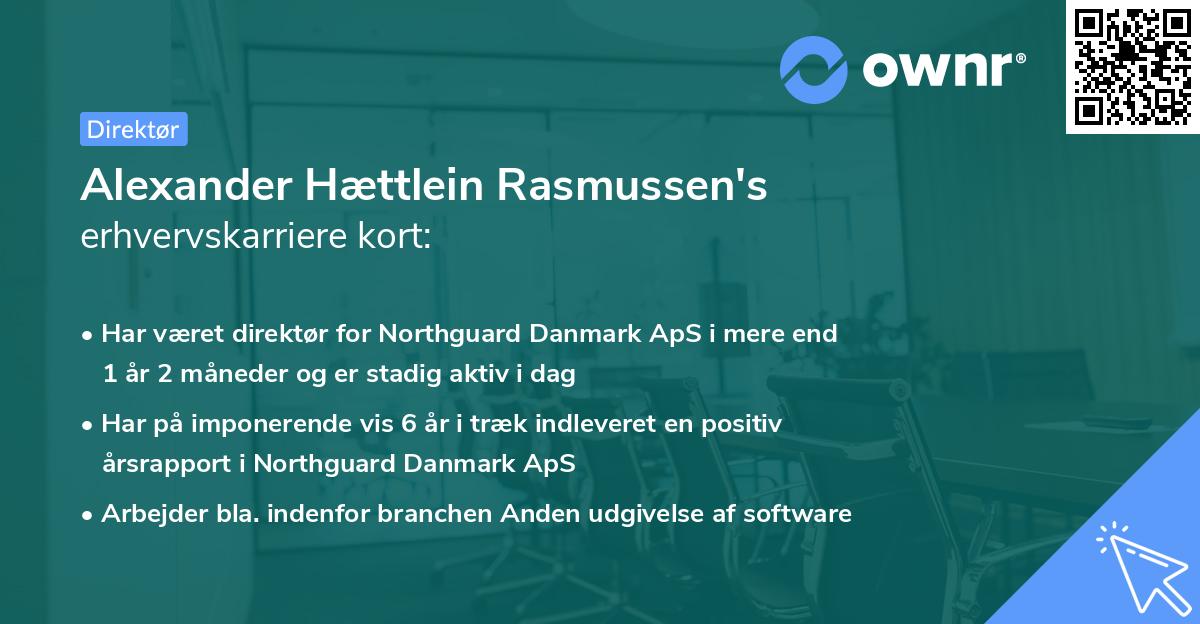 ownr®

Direktør

Alexander Hættlein Rasmussen's erhvervskarriere kort:

• Har været direktør for Northguard Danmark ApS i mere end 1 år 2 måneder og er stadig aktiv i dag

• Har på imponerende vis 6 år i træk indleveret en positiv årsrapport i Northguard Danmark ApS

• Arbejder bla. indenfor branchen Anden udgivelse af software